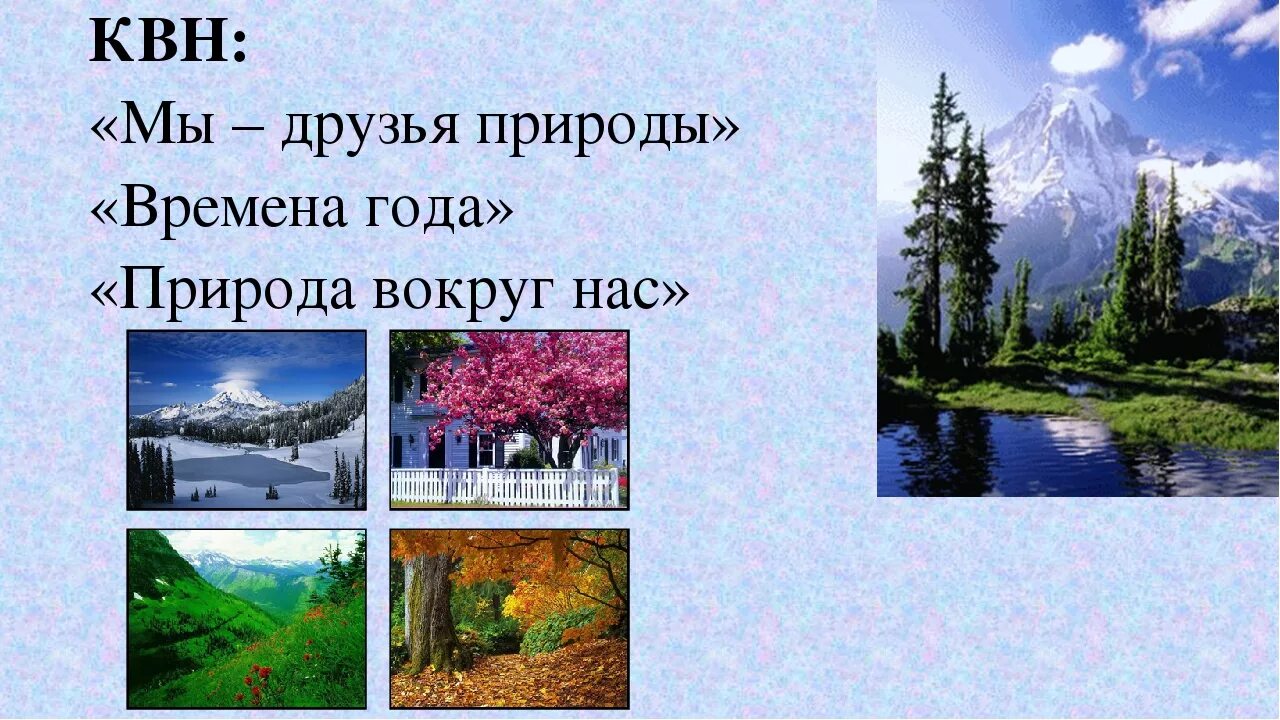 КВН:
«Мы – друзья природы»
«Времена года»
«Природа вокруг нас»